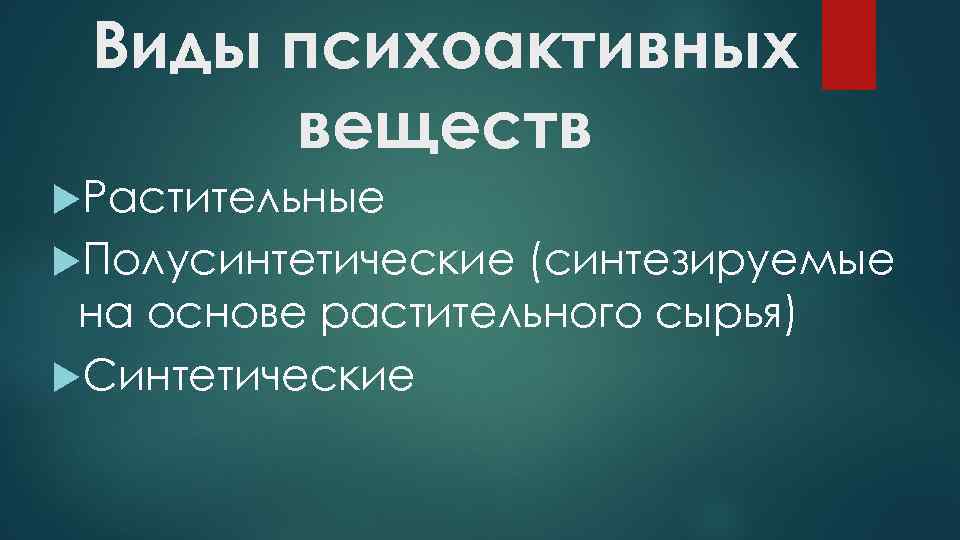 Виды психоактивных веществ

Растительные

Полусинтетические (синтезируемые на основе растительного сырья)

Синтетические